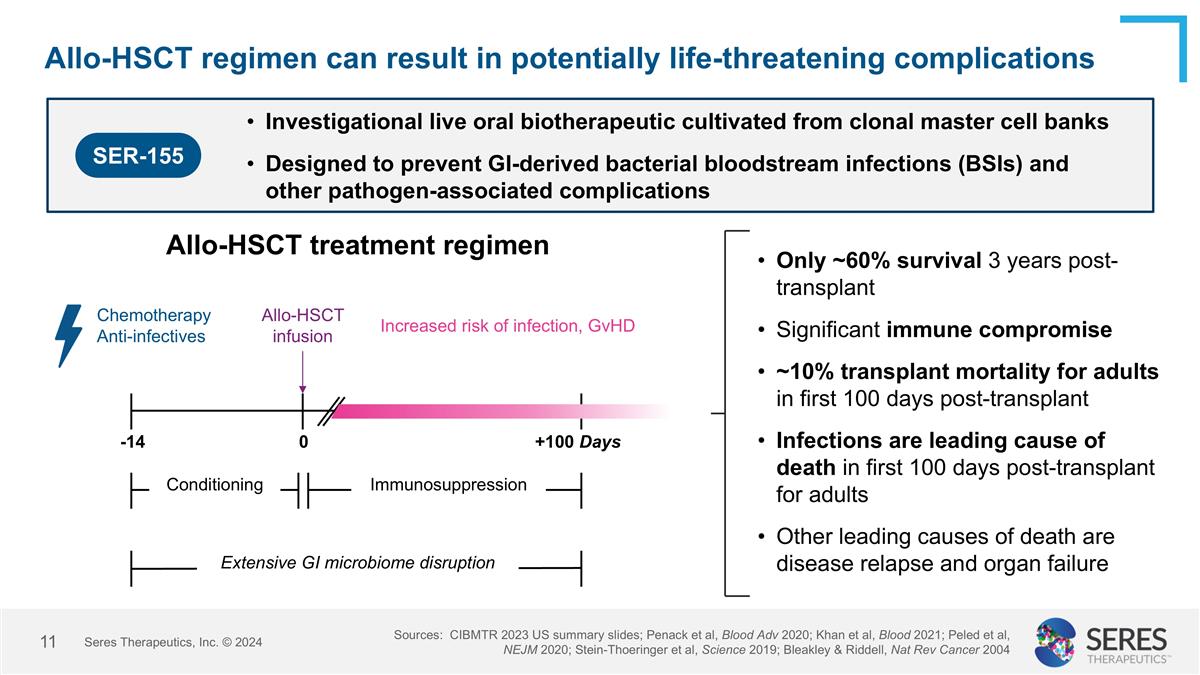 Allo-HSCT regimen can result in potentially life-threatening complications

SER-155

• Investigational live oral biotherapeutic cultivated from clonal master cell banks

• Designed to prevent GI-derived bacterial bloodstream infections (BSIs) and other pathogen-associated complications

Allo-HSCT treatment regimen

Chemotherapy
Anti-infectives

Allo-HSCT infusion

Increased risk of infection, GvHD

-14

0

+100 Days

Conditioning

Immunosuppression

Extensive GI microbiome disruption

• Only ~60% survival 3 years post-transplant

• Significant immune compromise

• ~10% transplant mortality for adults in first 100 days post-transplant

• Infections are leading cause of death in first 100 days post-transplant for adults

• Other leading causes of death are disease relapse and organ failure

11 Seres Therapeutics, Inc. © 2024

Sources: CIBMTR 2023 US summary slides; Penack et al, Blood Adv 2020; Khan et al, Blood 2021; Peled et al, NEJM 2020; Stein-Thoeringer et al, Science 2019; Bleakley & Riddell, Nat Rev Cancer 2004

SERES THERAPEUTICS™